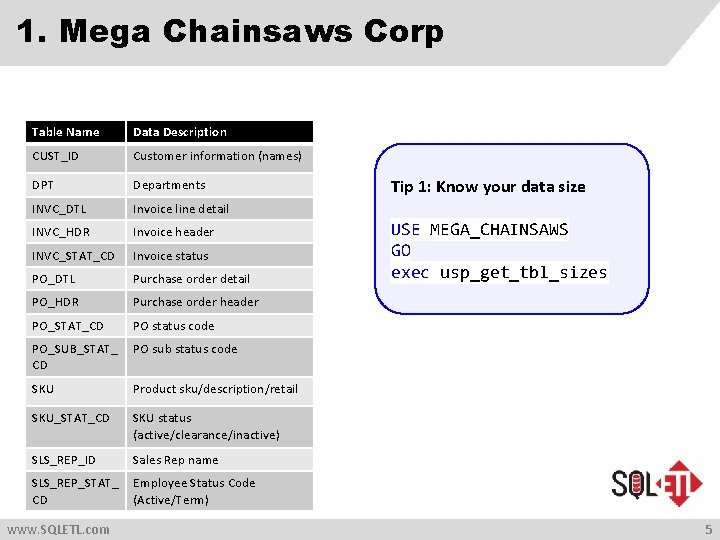 1. Mega Chainsaws Corp

| Table Name | Data Description |
|---|---|
| CUST_ID | Customer information (names) |
| DPT | Departments |
| INVC_DTL | Invoice line detail |
| INVC_HDR | Invoice header |
| INVC_STAT_CD | Invoice status |
| PO_DTL | Purchase order detail |
| PO_HDR | Purchase order header |
| PO_STAT_CD | PO status code |
| PO_SUB_STAT_CD | PO sub status code |
| SKU | Product sku/description/retail |
| SKU_STAT_CD | SKU status (active/clearance/inactive) |
| SLS_REP_ID | Sales Rep name |
| SLS_REP_STAT_CD | Employee Status Code (Active/Term) |

Tip 1: Know your data size

USE MEGA_CHAINSAWS
GO
exec usp_get_tbl_sizes

SQL ETL

www.SQLETL.com

5